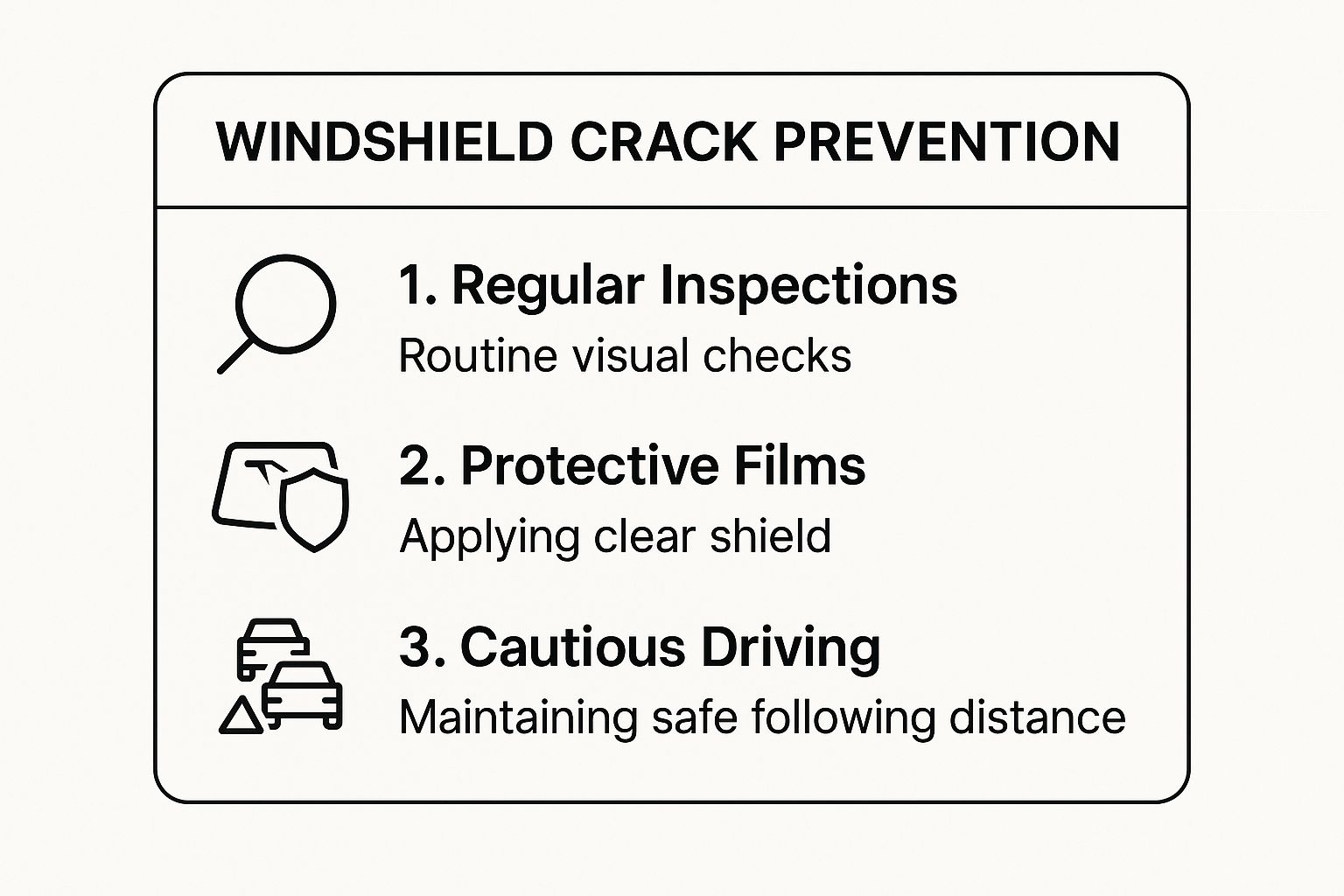 WINDSHIELD CRACK PREVENTION

1. Regular Inspections
Routine visual checks

2. Protective Films
Applying clear shield

3. Cautious Driving
Maintaining safe following distance